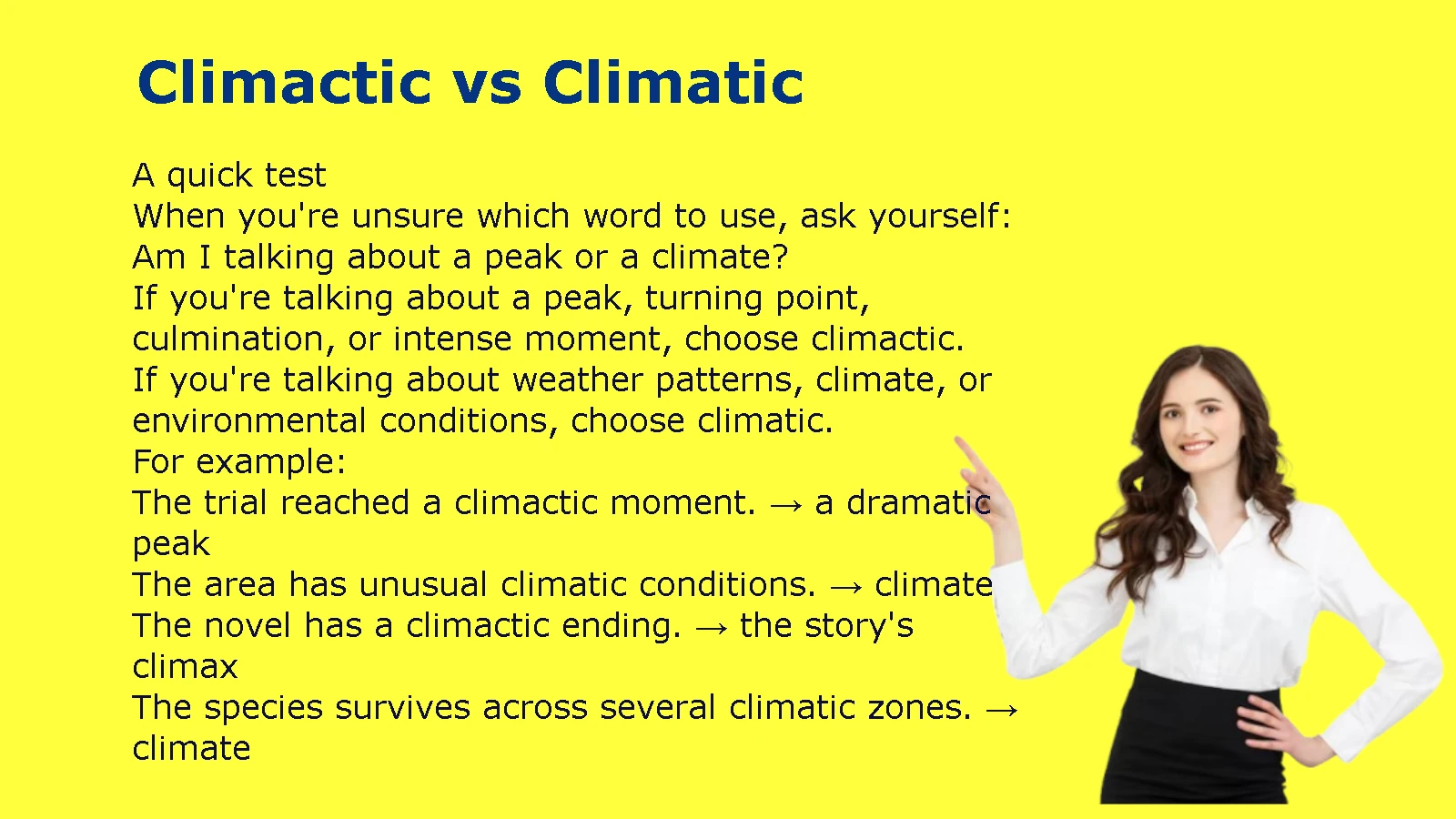 Climactic vs Climatic

A quick test
When you're unsure which word to use, ask yourself:
Am I talking about a peak or a climate?
If you're talking about a peak, turning point, culmination, or intense moment, choose climactic.
If you're talking about weather patterns, climate, or environmental conditions, choose climatic.
For example:
The trial reached a climactic moment. → a dramatic peak
The area has unusual climatic conditions. → climate
The novel has a climactic ending. → the story's climax
The species survives across several climatic zones. → climate